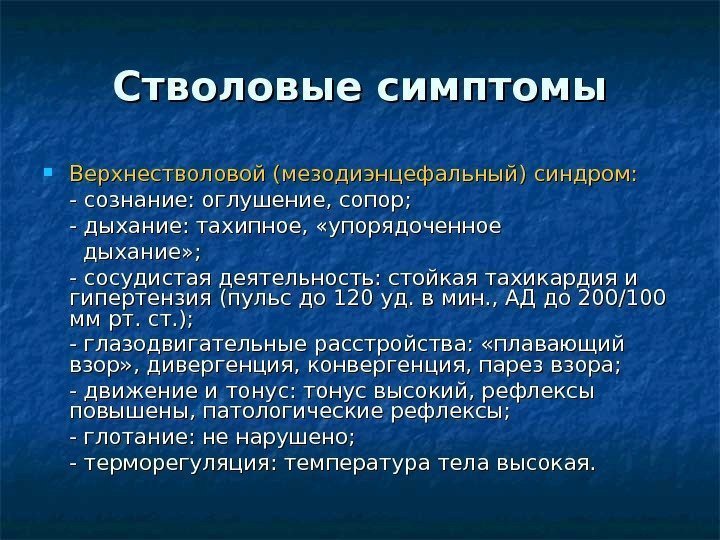 Стволовые симптомы

Верхнестволовой (мезодиэнцефальный) синдром:

- сознание: оглушение, сопор;

- дыхание: тахипное, «упорядоченное дыхание»;

- сосудистая деятельность: стойкая тахикардия и гипертензия (пульс до 120 уд. в мин., АД до 200/100 мм рт. ст.);

- глазодвигательные расстройства: «плавающий взор», дивергенция, конвергенция, парез взора;

- движение и тонус: тонус высокий, рефлексы повышены, патологические рефлексы;

- глотание: не нарушено;

- терморегуляция: температура тела высокая.